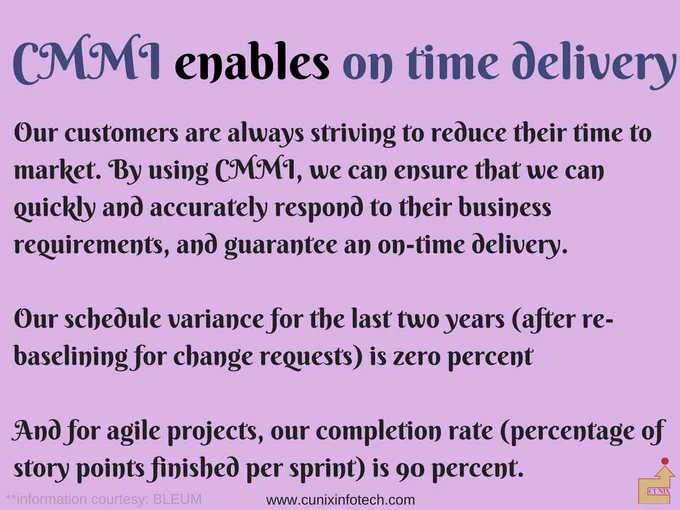 CMMI enables on time delivery

Our customers are always striving to reduce their time to market. By using CMMI, we can ensure that we can quickly and accurately respond to their business requirements, and guarantee an on-time delivery.

Our schedule variance for the last two years (after re-baselining for change requests) is zero percent

And for agile projects, our completion rate (percentage of story points finished per sprint) is 90 percent.

**information courtesy: BLEUM

www.cunixinfotech.com

CUNIX